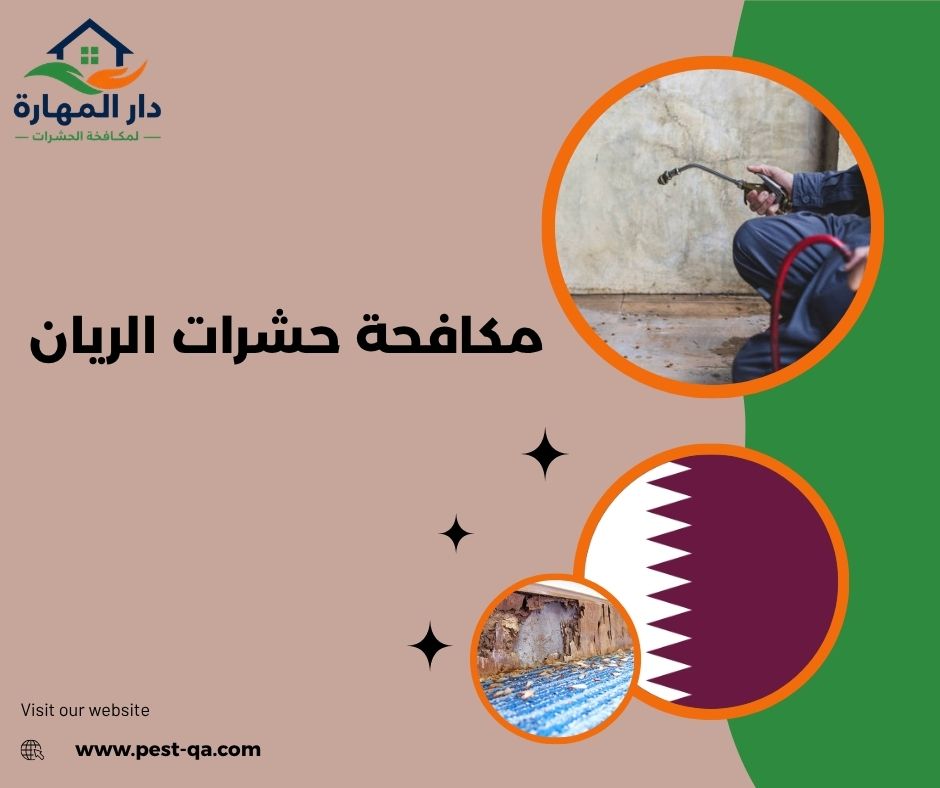 دار المهارة
لمكافحة الحشرات

مكافحة حشرات الريان

Visit our website

www.pest-qa.com